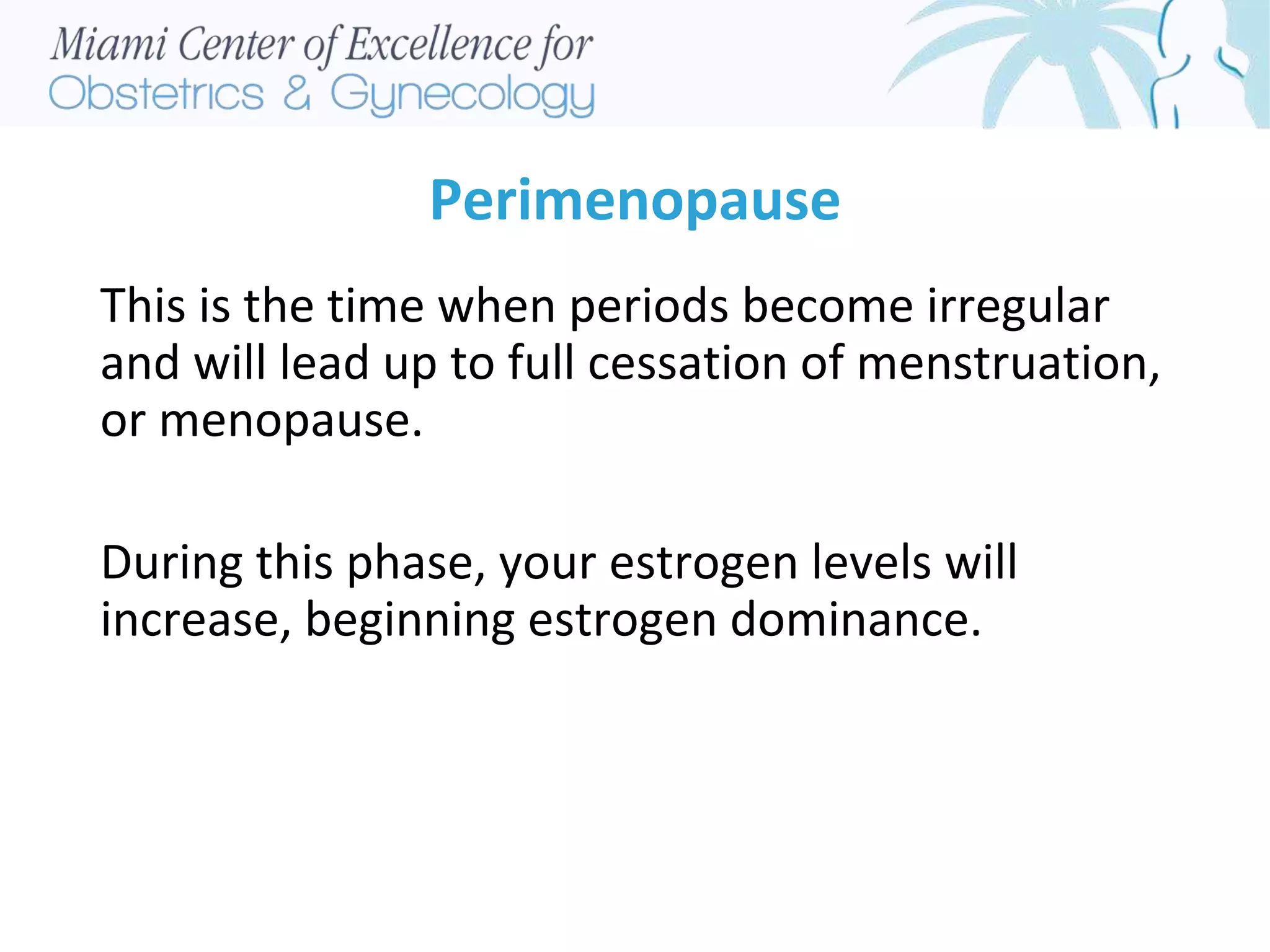 Miami Center of Excellence for
Obstetrics & Gynecology

Perimenopause

This is the time when periods become irregular and will lead up to full cessation of menstruation, or menopause.

During this phase, your estrogen levels will increase, beginning estrogen dominance.